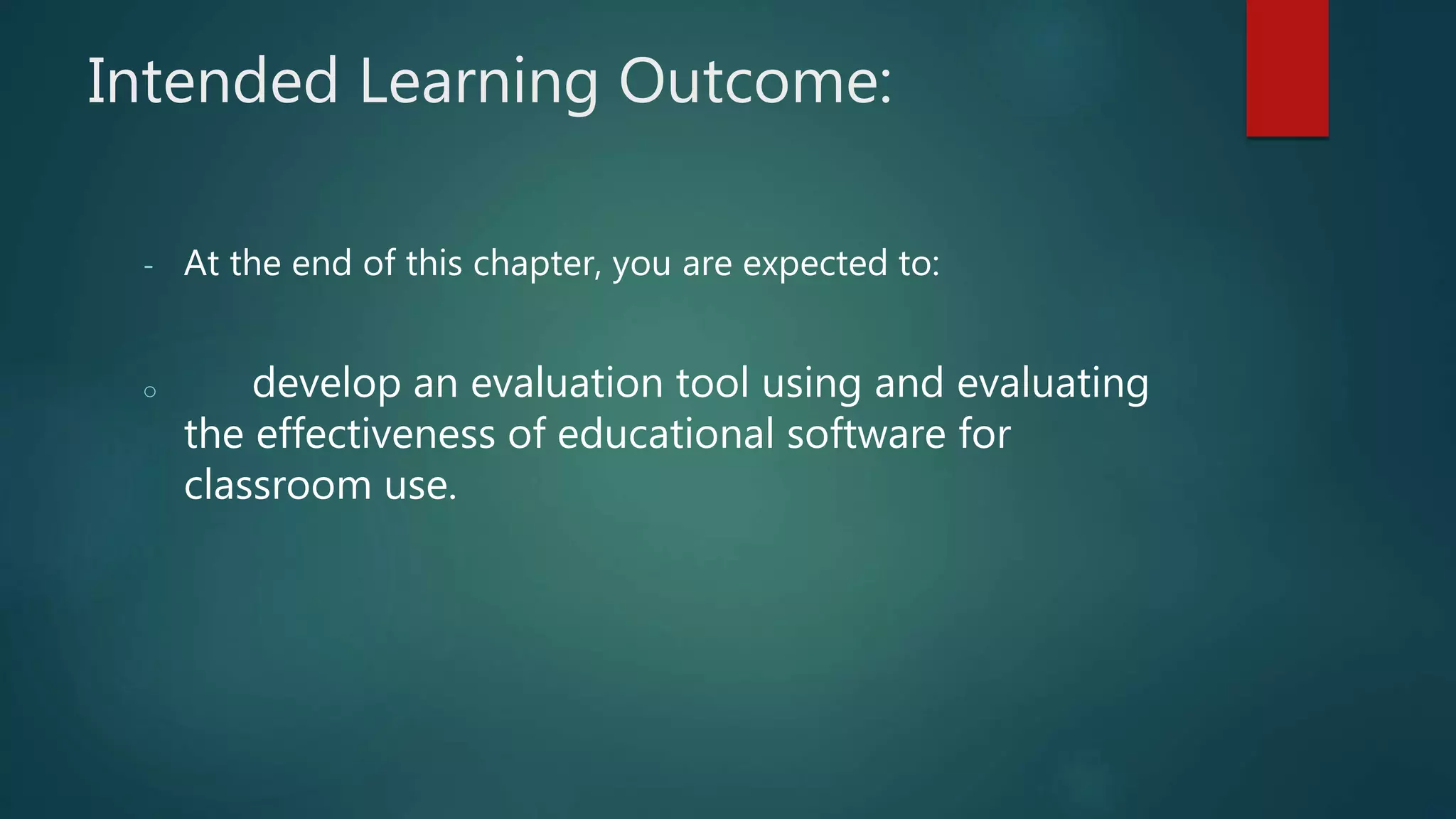 Intended Learning Outcome:

- At the end of this chapter, you are expected to:

○ develop an evaluation tool using and evaluating the effectiveness of educational software for classroom use.